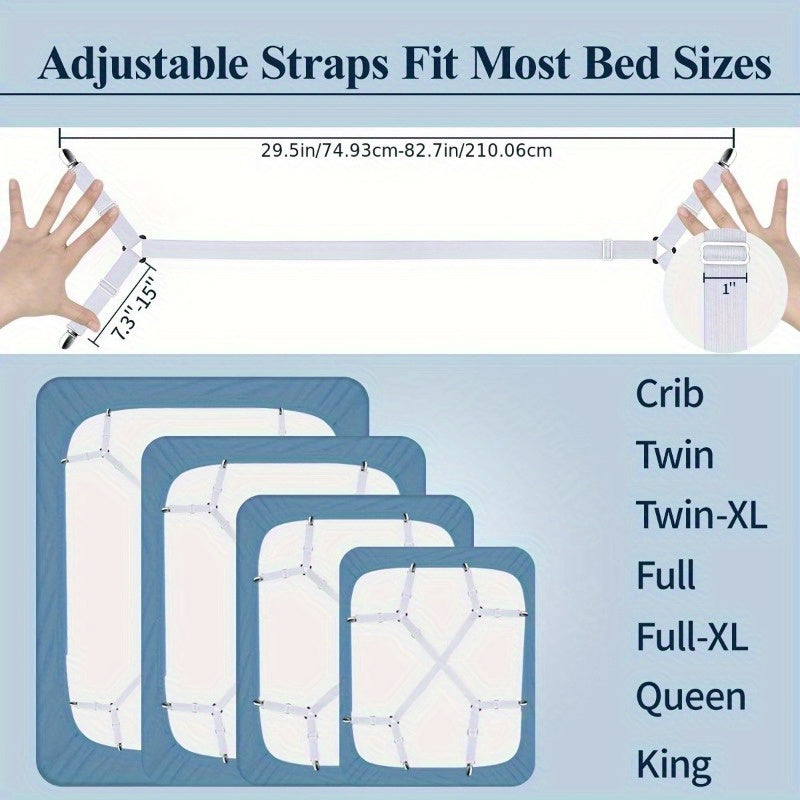 Adjustable Straps Fit Most Bed Sizes

29.5in/74.93cm-82.7in/210.06cm

7.3"-15"

1"

Crib

Twin

Twin-XL

Full

Full-XL

Queen

King